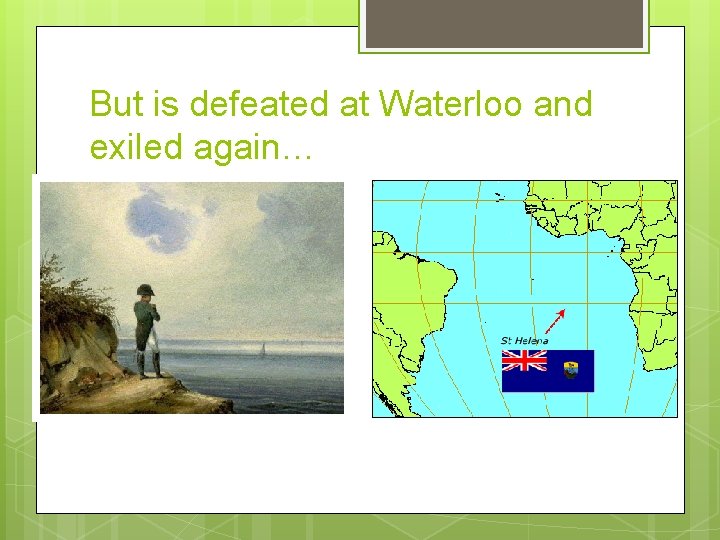 But is defeated at Waterloo and exiled again…

St Helena